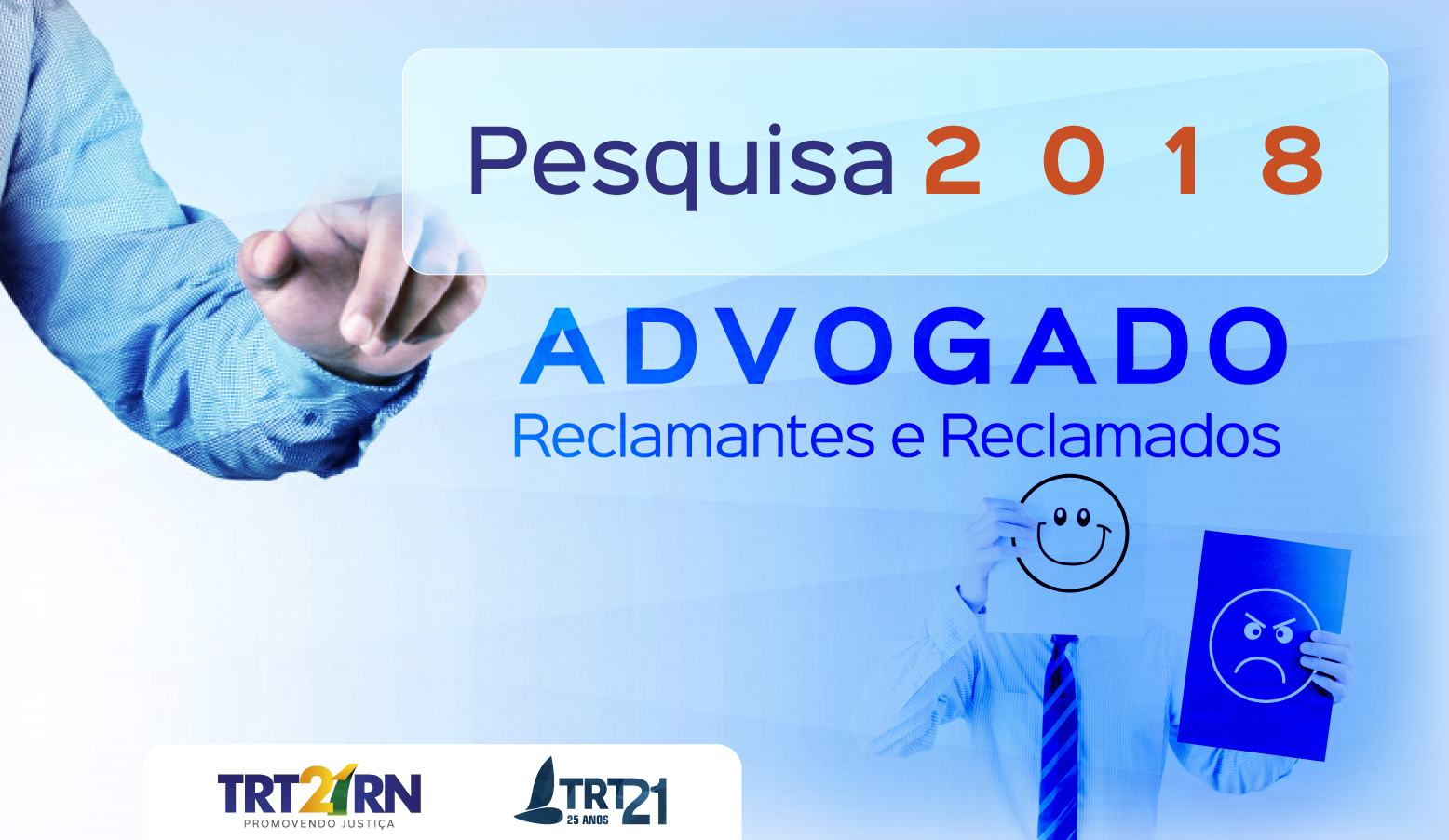 Pesquisa 2 0 1 8

ADVOGADO
Reclamantes e Reclamados

TRT21RN
PROMOVENDO JUSTIÇA

TRT21
25 ANOS